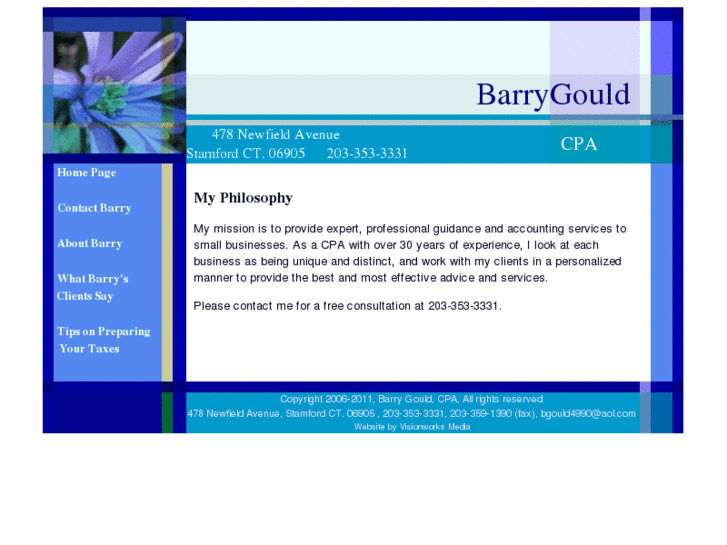 BarryGould

478 Newfield Avenue
Stamford CT. 06905 203-353-3331

CPA

Home Page

Contact Barry

About Barry

What Barry's Clients Say

Tips on Preparing Your Taxes

My Philosophy

My mission is to provide expert, professional guidance and accounting services to small businesses. As a CPA with over 30 years of experience, I look at each business as being unique and distinct, and work with my clients in a personalized manner to provide the best and most effective advice and services.

Please contact me for a free consultation at 203-353-3331.

Copyright 2006-2011, Barry Gould, CPA, All rights reserved
478 Newfield Avenue, Stamford CT. 06905 , 203-353-3331, 203-359-1390 (fax), bgould4990@aol.com
Website by Visionworks Media